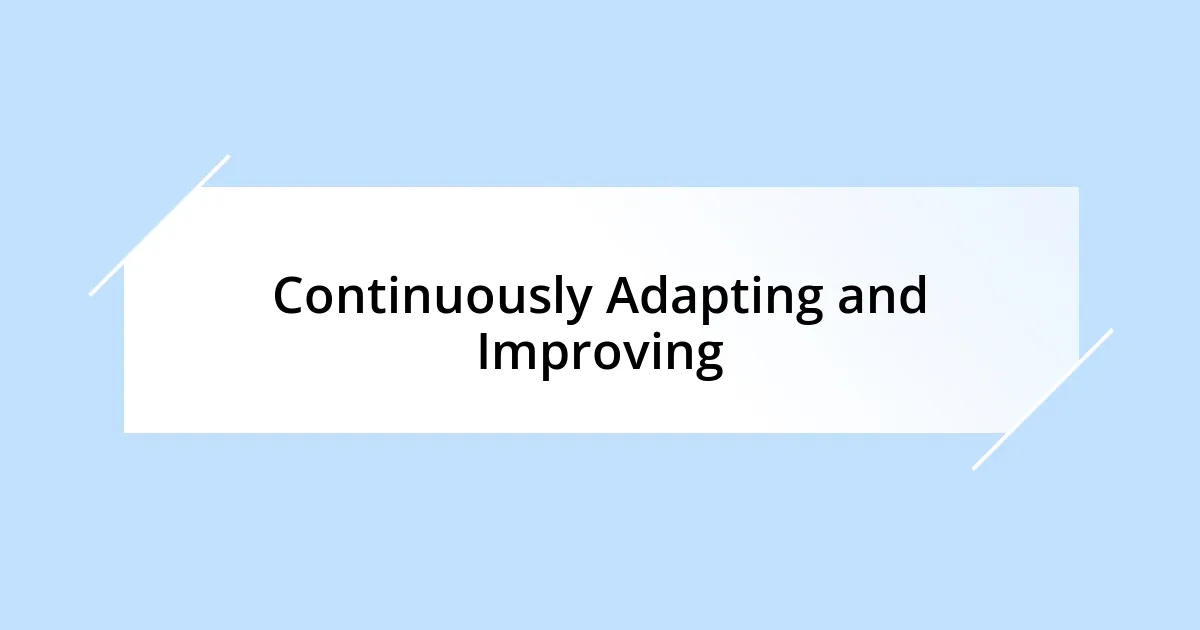 Continuously Adapting and Improving